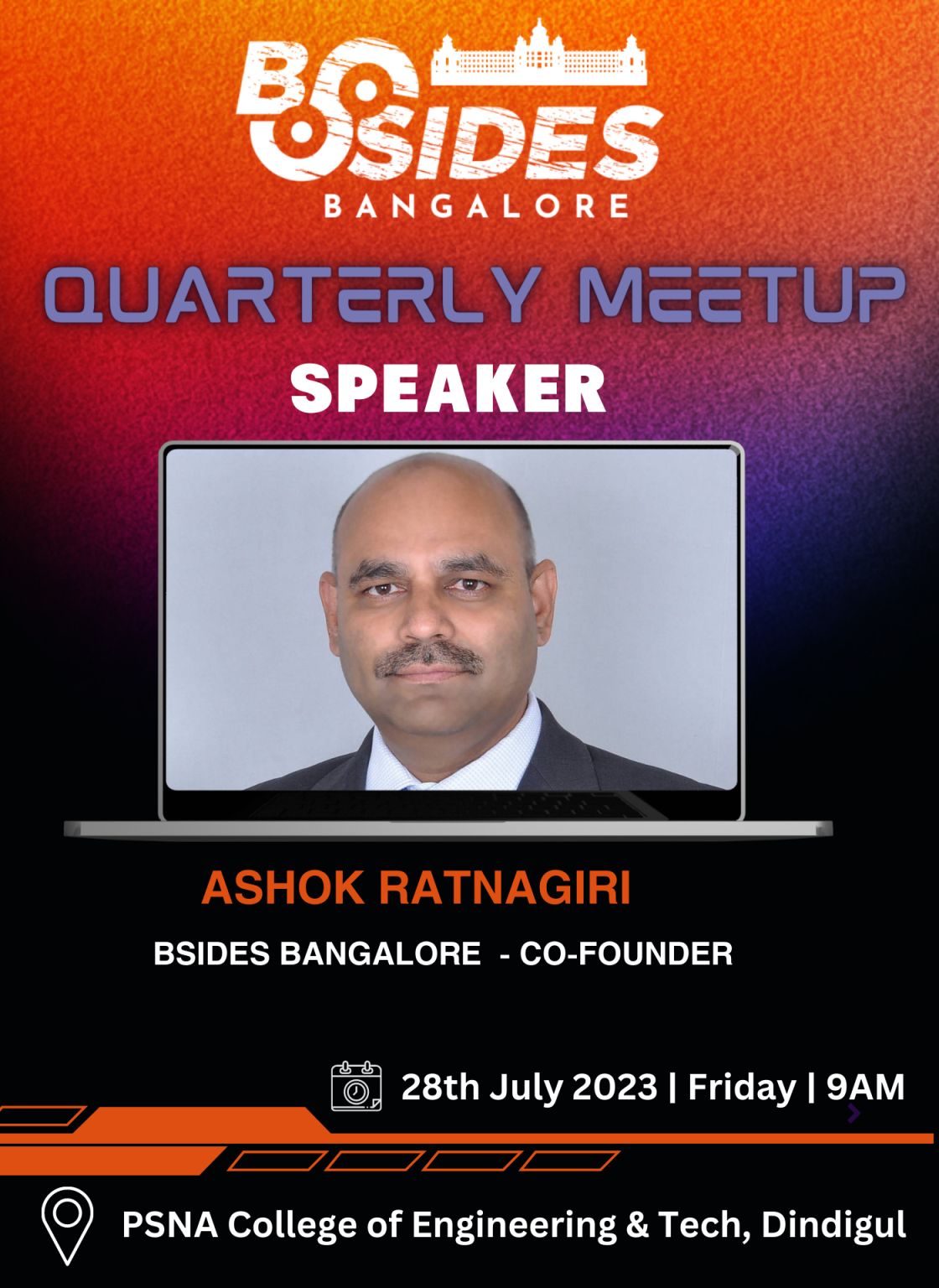 BSIDES
BANGALORE

QUARTERLY MEETUP

SPEAKER

ASHOK RATNAGIRI

BSIDES BANGALORE - CO-FOUNDER

28th July 2023 | Friday | 9AM

PSNA College of Engineering & Tech, Dindigul